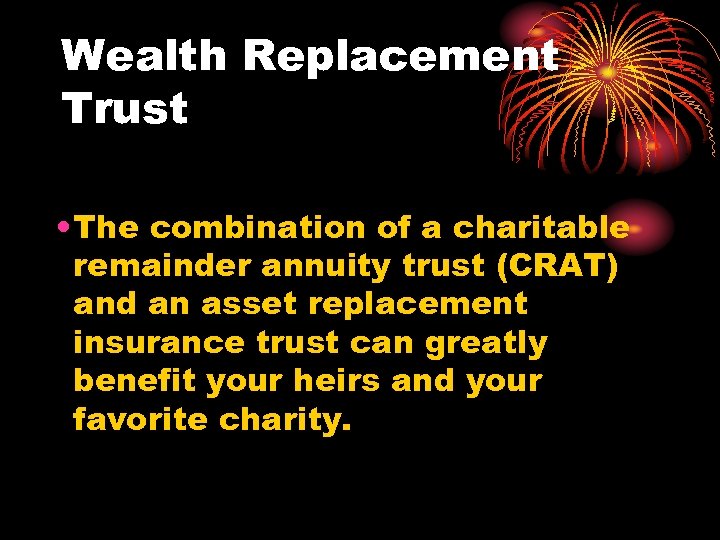 Wealth Replacement Trust

• The combination of a charitable remainder annuity trust (CRAT) and an asset replacement insurance trust can greatly benefit your heirs and your favorite charity.